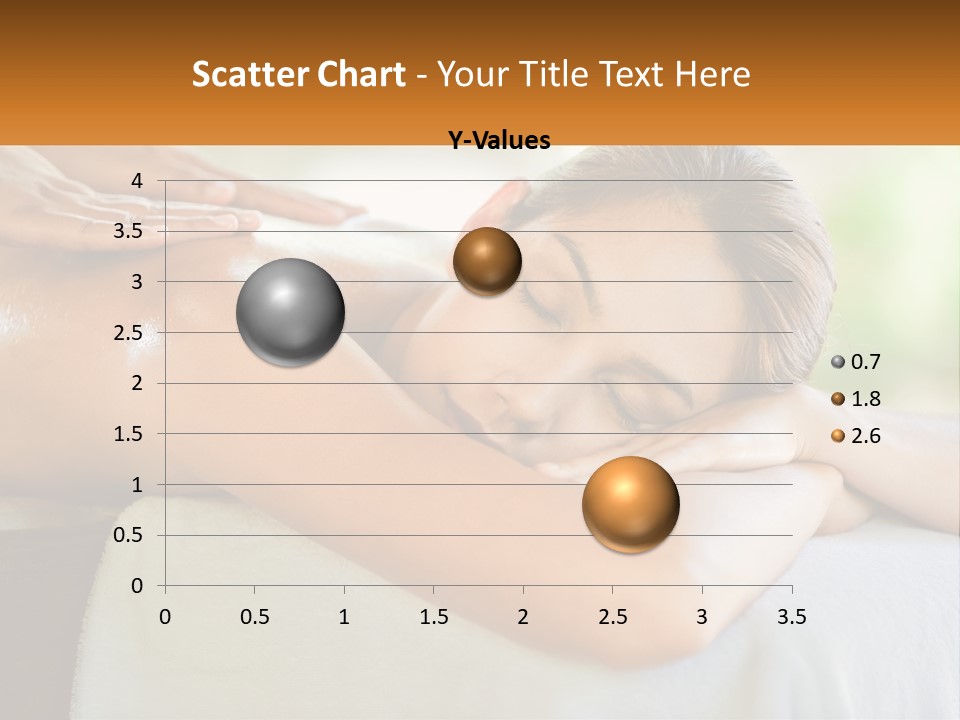 Scatter Chart - Your Title Text Here

Y-Values

4
3.5
3
2.5
2
1.5
1
0.5
0

0 0.5 1 1.5 2 2.5 3 3.5

0.7
1.8
2.6